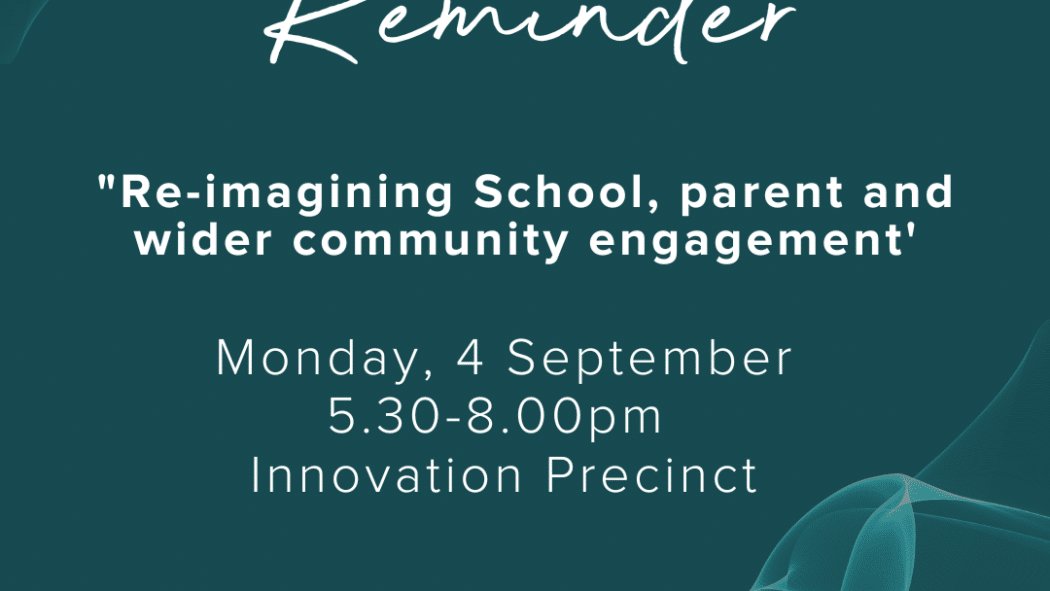 Reminder

"Re-imagining School, parent and wider community engagement'

Monday, 4 September
5.30-8.00pm
Innovation Precinct